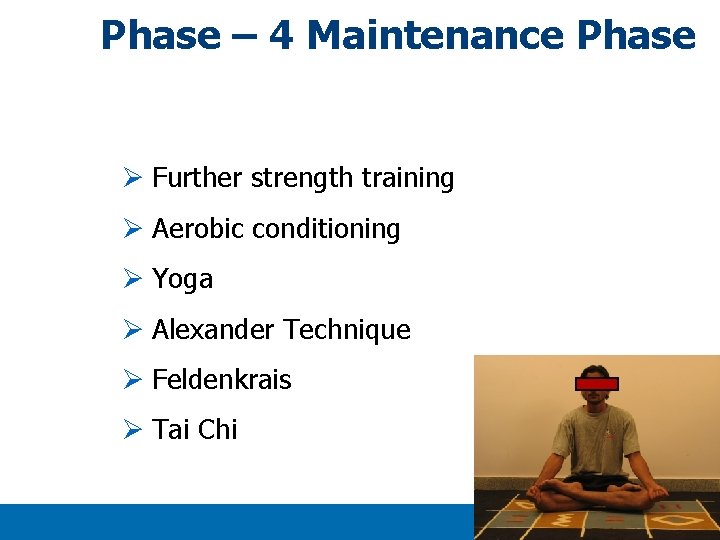 Phase – 4 Maintenance Phase

➢ Further strength training
➢ Aerobic conditioning
➢ Yoga
➢ Alexander Technique
➢ Feldenkrais
➢ Tai Chi